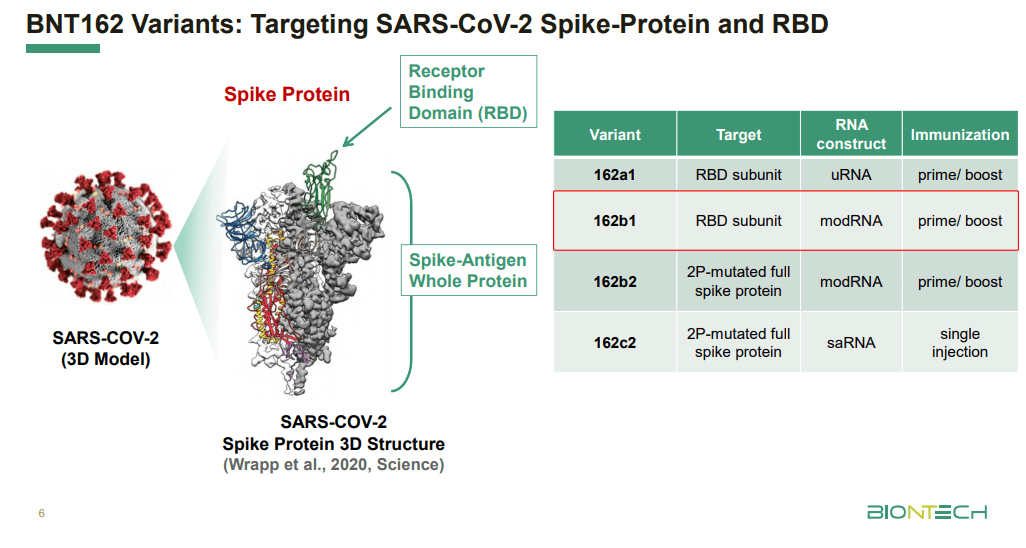 BNT162 Variants: Targeting SARS-CoV-2 Spike-Protein and RBD

Spike Protein

Receptor Binding Domain (RBD)

Spike-Antigen Whole Protein

SARS-COV-2 (3D Model)

SARS-COV-2
Spike Protein 3D Structure
(Wrapp et al., 2020, Science)

| Variant | Target | RNA construct | Immunization |
|---|---|---|---|
| 162a1 | RBD subunit | uRNA | prime/ boost |
| 162b1 | RBD subunit | modRNA | prime/ boost |
| 162b2 | 2P-mutated full spike protein | modRNA | prime/ boost |
| 162c2 | 2P-mutated full spike protein | saRNA | single injection |

6

BIONTECH